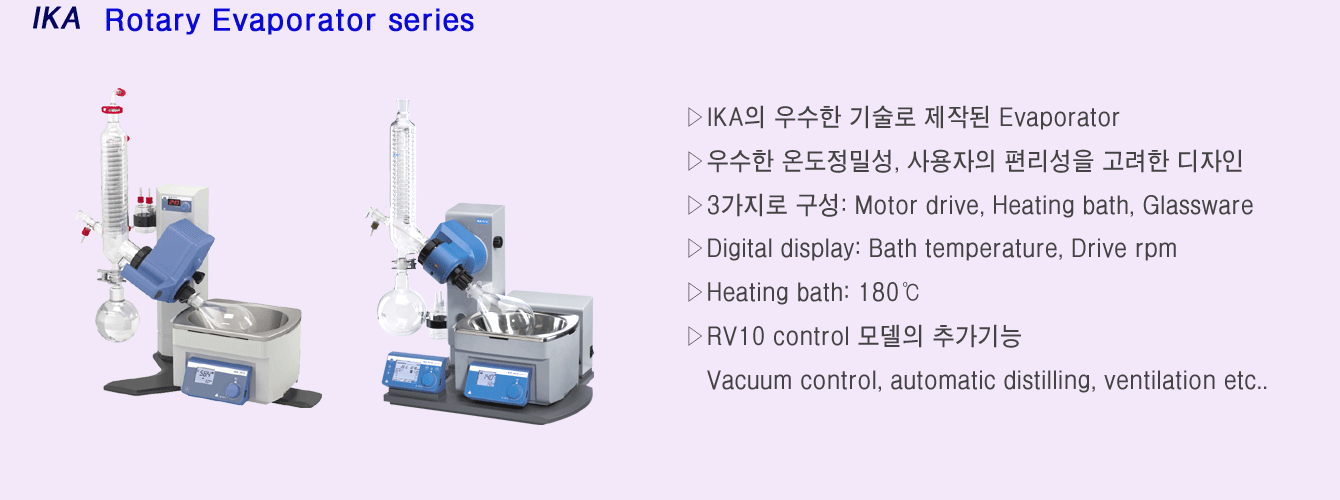 IKA Rotary Evaporator series

▷IKA의 우수한 기술로 제작된 Evaporator

▷우수한 온도정밀성, 사용자의 편리성을 고려한 디자인

▷3가지로 구성: Motor drive, Heating bath, Glassware

▷Digital display: Bath temperature, Drive rpm

▷Heating bath: 180℃

▷RV10 control 모델의 추가기능

Vacuum control, automatic distilling, ventilation etc..